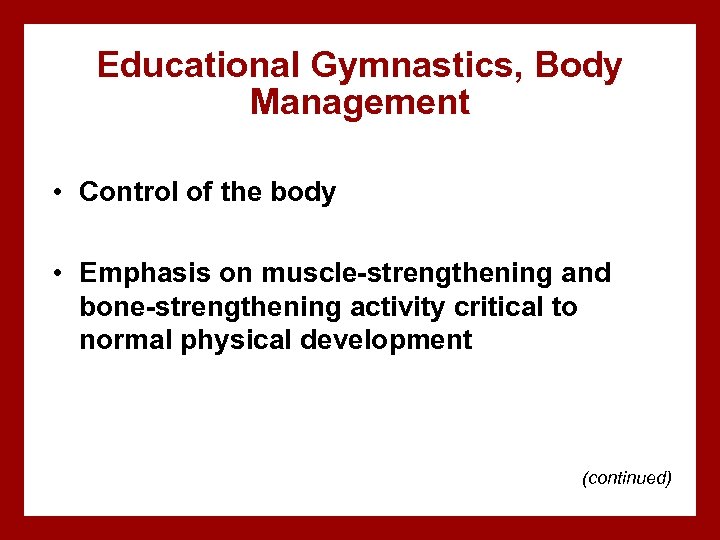 Educational Gymnastics, Body Management

• Control of the body

• Emphasis on muscle-strengthening and bone-strengthening activity critical to normal physical development

(continued)